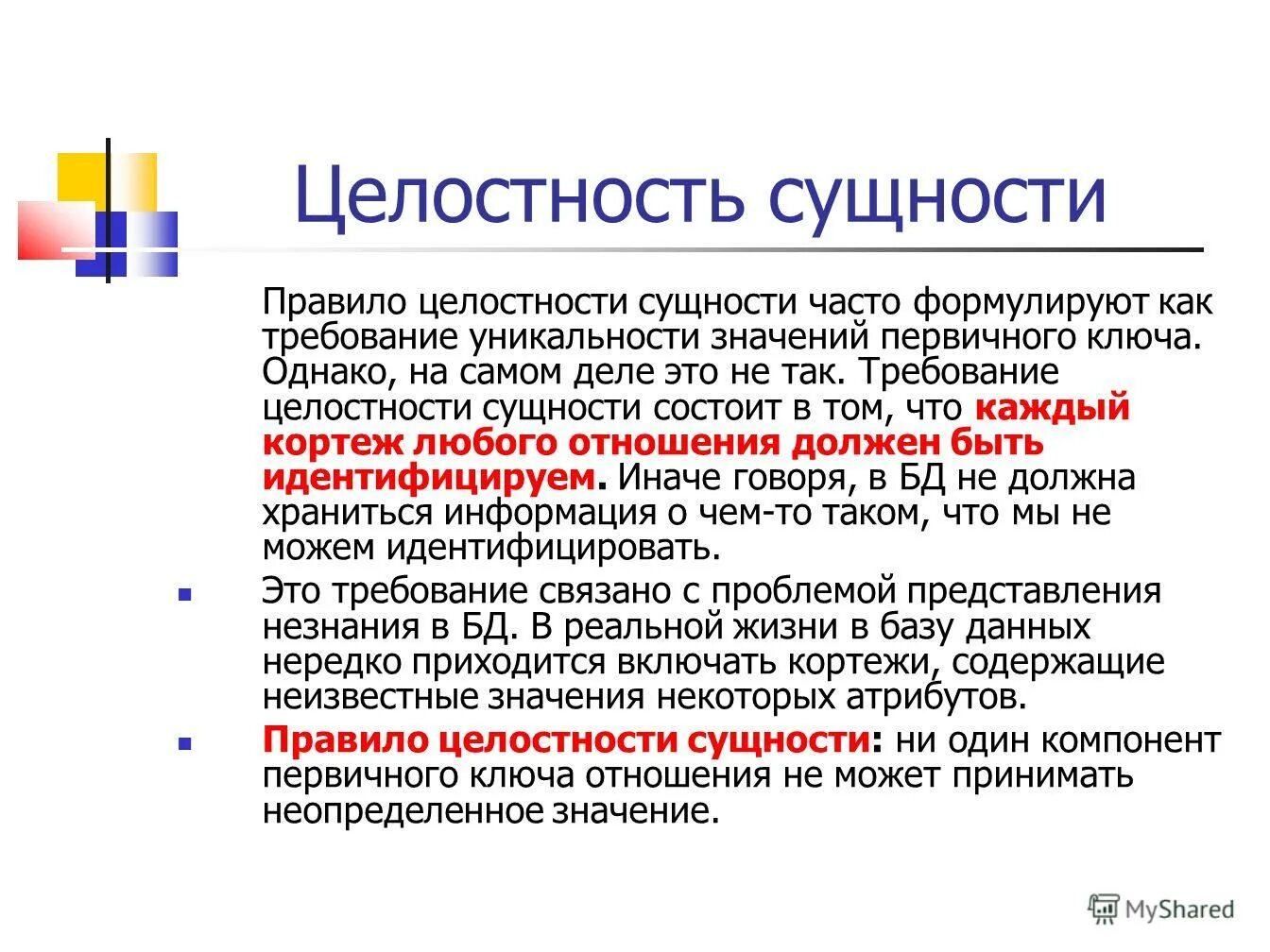 Целостность сущности

Правило целостности сущности часто формулируют как требование уникальности значений первичного ключа. Однако, на самом деле это не так. Требование целостности сущности состоит в том, что каждый кортеж любого отношения должен быть идентифицируем. Иначе говоря, в БД не должна храниться информация о чем-то таком, что мы не можем идентифицировать.

Это требование связано с проблемой представления незнания в БД. В реальной жизни в базу данных нередко приходится включать кортежи, содержащие неизвестные значения некоторых атрибутов.

Правило целостности сущности: ни один компонент первичного ключа отношения не может принимать неопределенное значение.

MyShared